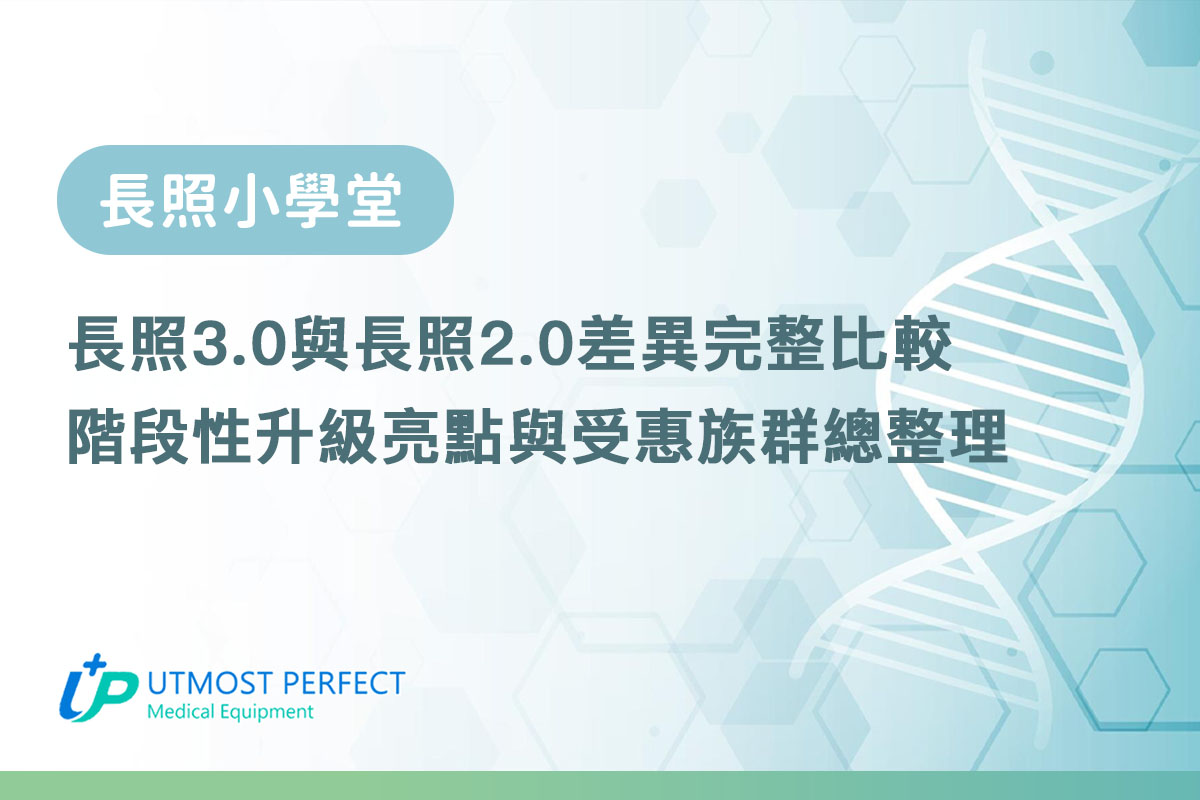 長照小學堂

長照3.0與長照2.0差異完整比較
階段性升級亮點與受惠族群總整理

UP UTMOST PERFECT
Medical Equipment